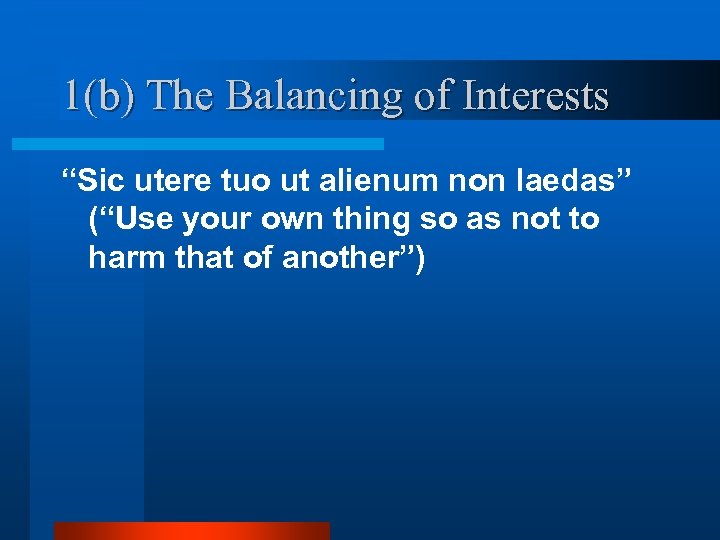 1(b) The Balancing of Interests

“Sic utere tuo ut alienum non laedas” (“Use your own thing so as not to harm that of another”)